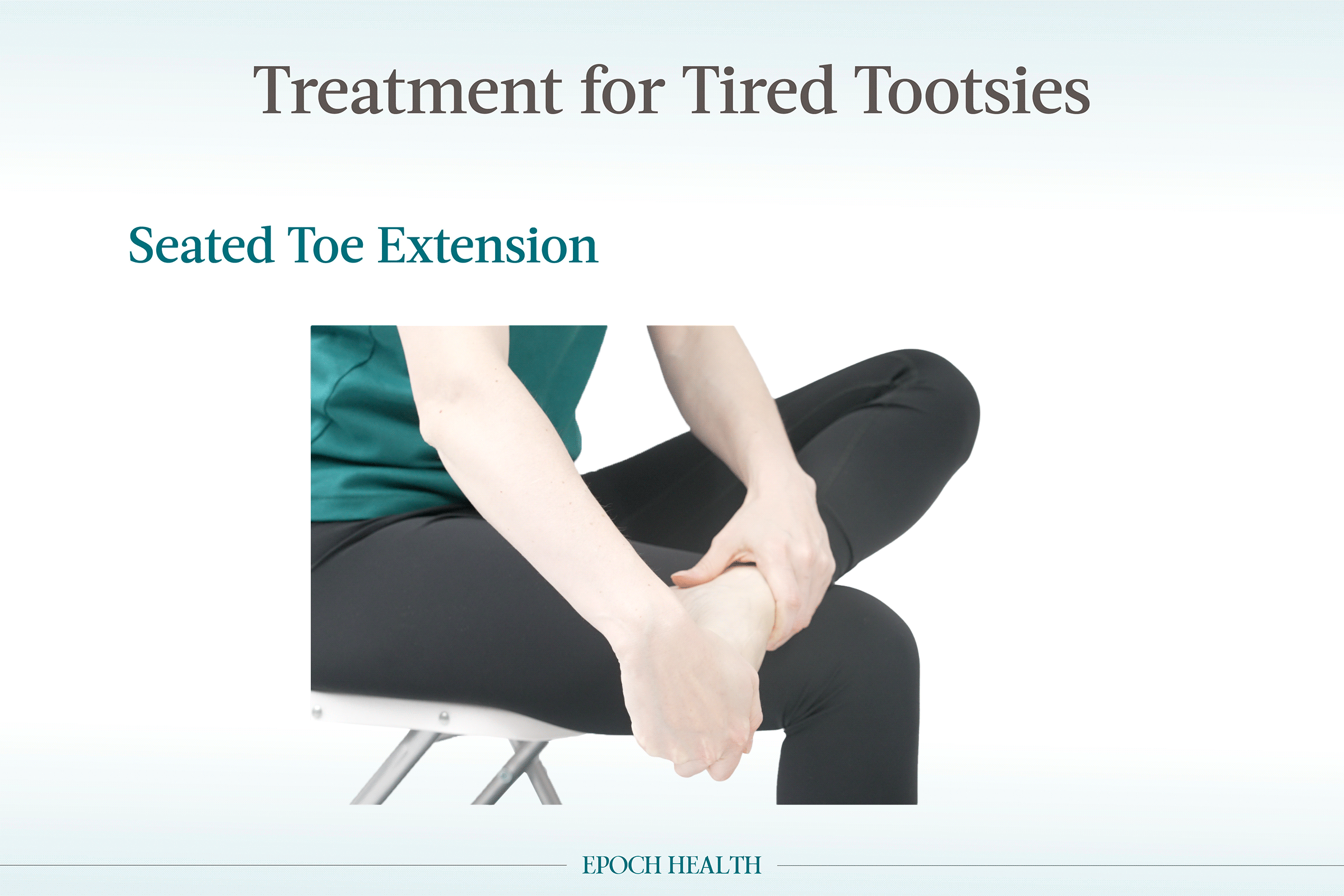 Treatment for Tired Tootsies

Seated Toe Extension

EPOCH HEALTH